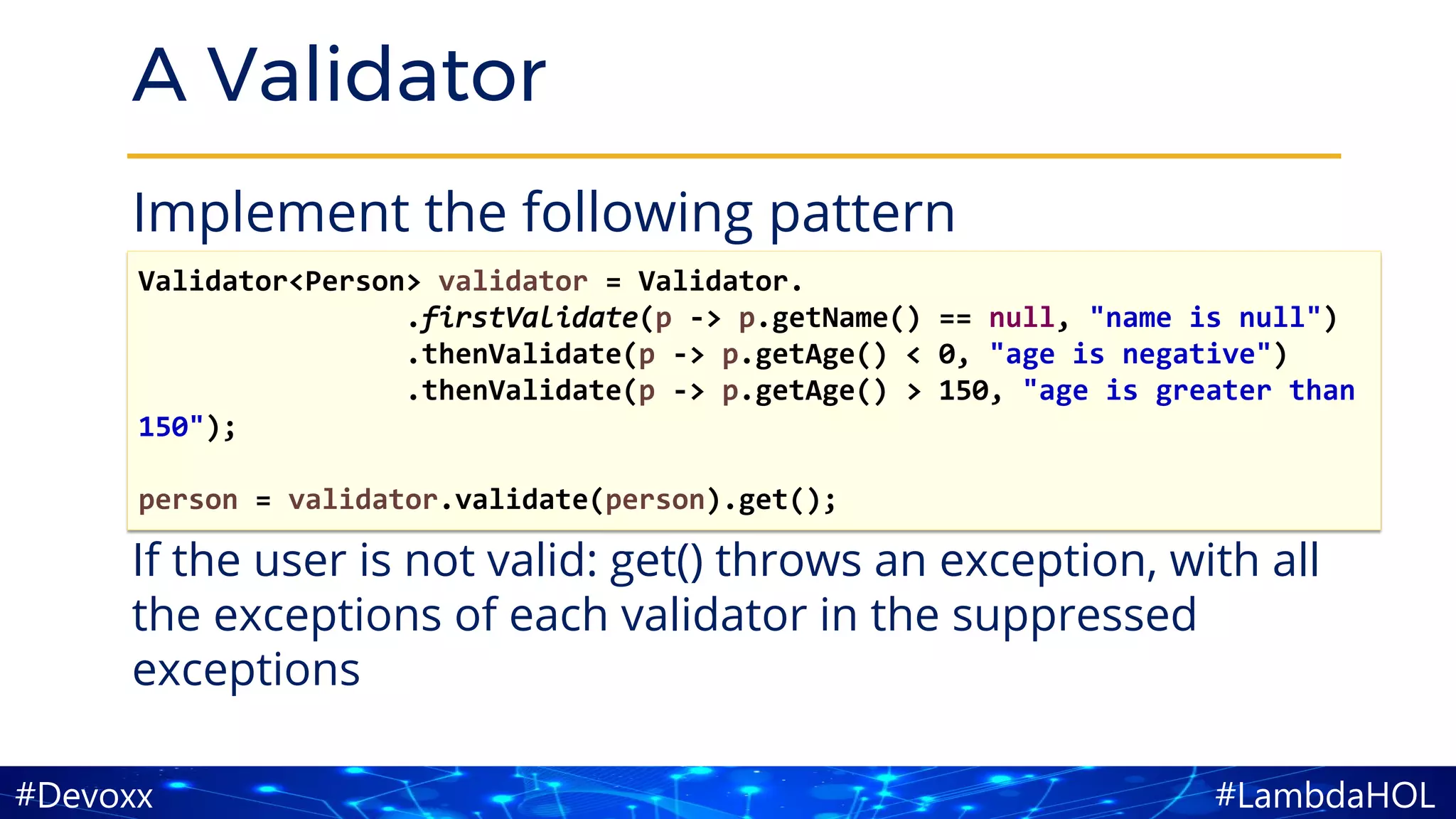 A Validator

Implement the following pattern

Validator<Person> validator = Validator.
                .firstValidate(p -> p.getName() == null, "name is null")
                .thenValidate(p -> p.getAge() < 0, "age is negative")
                .thenValidate(p -> p.getAge() > 150, "age is greater than 150");

person = validator.validate(person).get();

If the user is not valid: get() throws an exception, with all the exceptions of each validator in the suppressed exceptions

#Devoxx

#LambdaHOL